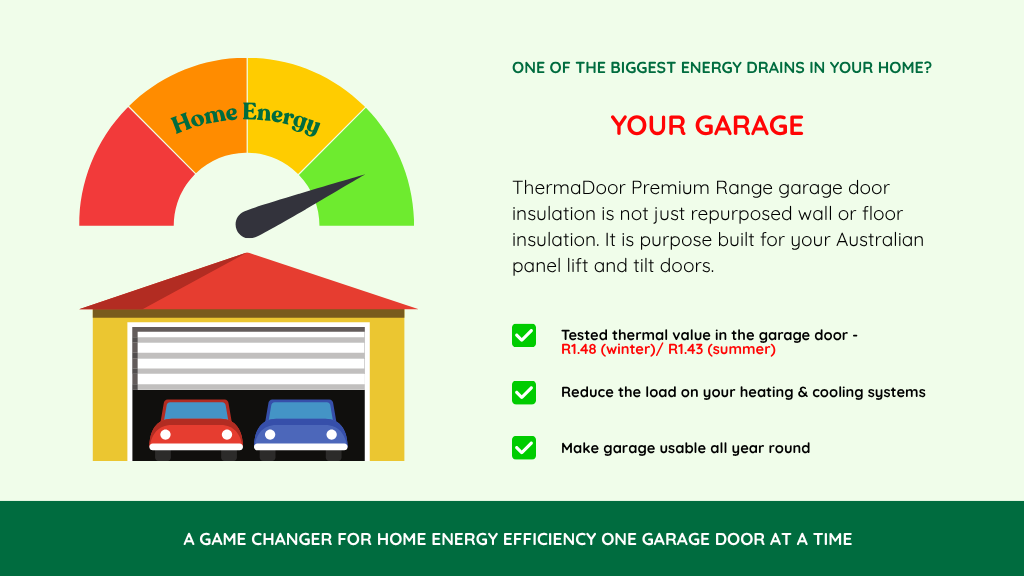 Home Energy

ONE OF THE BIGGEST ENERGY DRAINS IN YOUR HOME?

YOUR GARAGE

ThermaDoor Premium Range garage door insulation is not just repurposed wall or floor insulation. It is purpose built for your Australian panel lift and tilt doors.

Tested thermal value in the garage door - R1.48 (winter)/ R1.43 (summer)

Reduce the load on your heating & cooling systems

Make garage usable all year round

A GAME CHANGER FOR HOME ENERGY EFFICIENCY ONE GARAGE DOOR AT A TIME